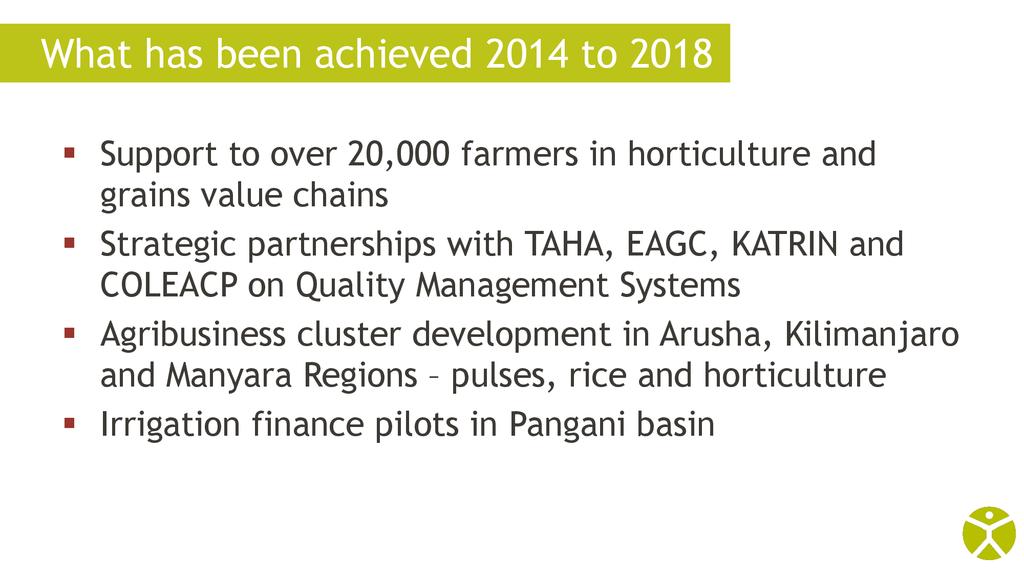 What has been achieved 2014 to 2018

▪ Support to over 20,000 farmers in horticulture and grains value chains
▪ Strategic partnerships with TAHA, EAGC, KATRIN and COLEACP on Quality Management Systems
▪ Agribusiness cluster development in Arusha, Kilimanjaro and Manyara Regions – pulses, rice and horticulture
▪ Irrigation finance pilots in Pangani basin